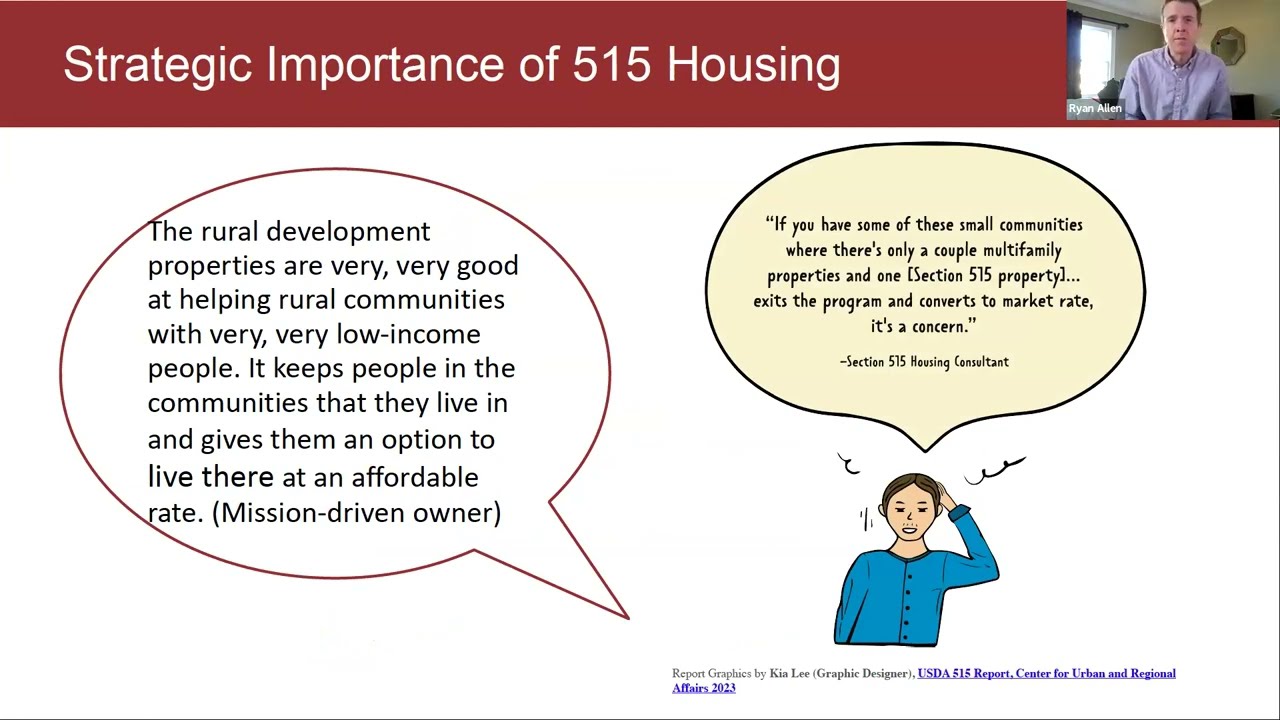 Strategic Importance of 515 Housing

Ryan Allen

The rural development properties are very, very good at helping rural communities with very, very low-income people. It keeps people in the communities that they live in and gives them an option to live there at an affordable rate. (Mission-driven owner)

"If you have some of these small communities where there's only a couple multifamily properties and one [Section 515 property]... exits the program and converts to market rate, it's a concern."

–Section 515 Housing Consultant

Report Graphics by Kia Lee (Graphic Designer), USDA 515 Report, Center for Urban and Regional Affairs 2023